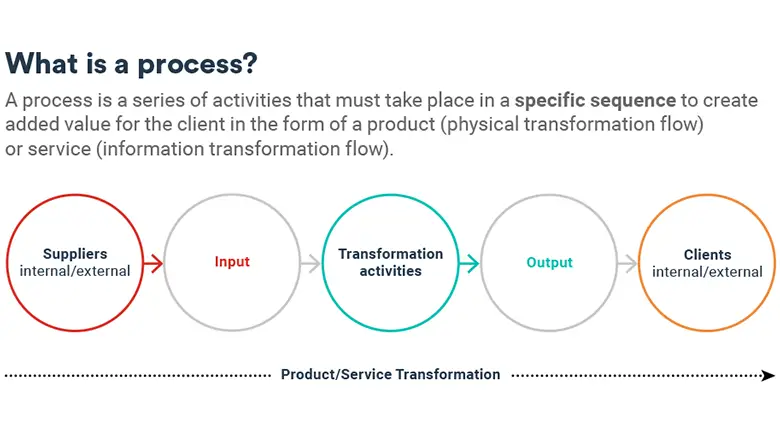 What is a process?

A process is a series of activities that must take place in a specific sequence to create added value for the client in the form of a product (physical transformation flow) or service (information transformation flow).

Suppliers
internal/external

Input

Transformation activities

Output

Clients
internal/external

Product/Service Transformation